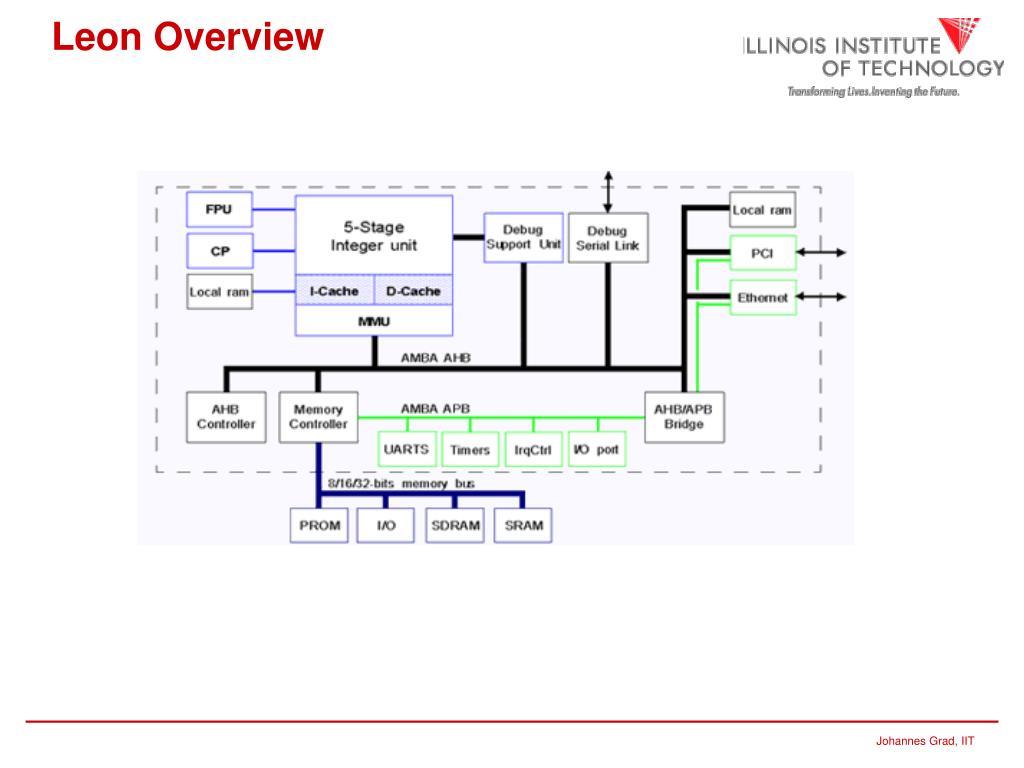 Leon Overview

ILLINOIS INSTITUTE OF TECHNOLOGY
Transforming Lives.Inventing the Future.

FPU
CP
Local ram
5-Stage Integer unit
I-Cache
D-Cache
MMU
Debug Support Unit
Debug Serial Link
Local ram
PCI
Ethernet
AMBA AHB
AHB Controller
Memory Controller
AMBA APB
AHB/APB Bridge
UARTS
Timers
IrqCtrl
I/O port
8/16/32-bits memory bus
PROM
I/O
SDRAM
SRAM

Johannes Grad, IIT